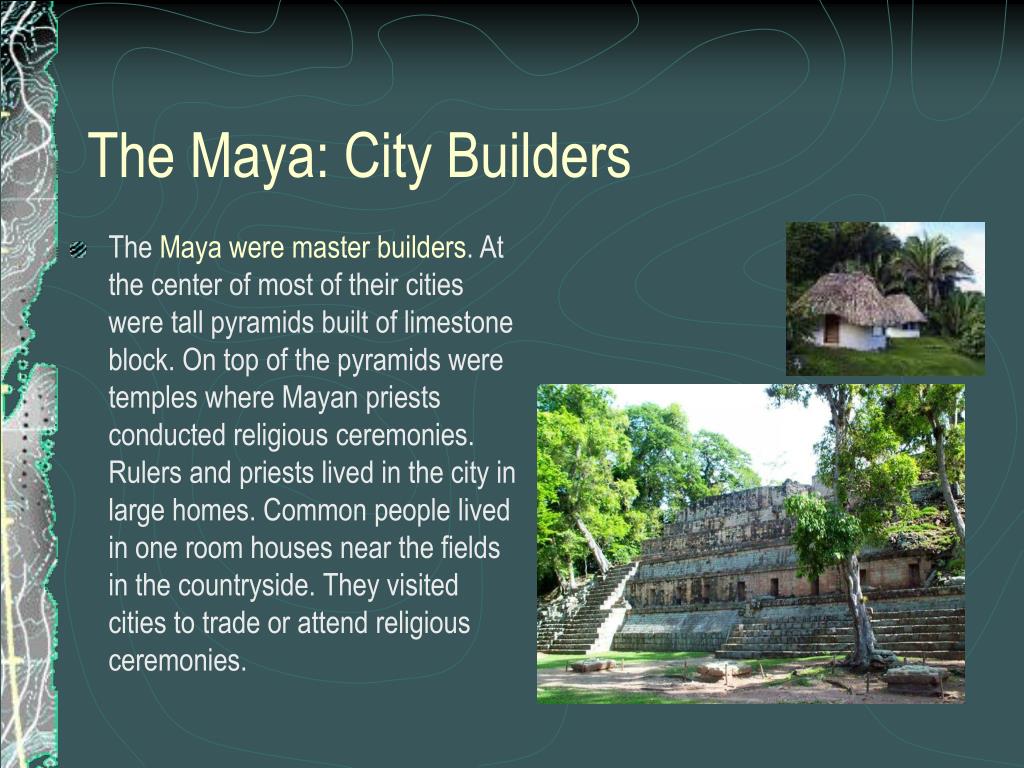 The Maya: City Builders

The Maya were master builders. At the center of most of their cities were tall pyramids built of limestone block. On top of the pyramids were temples where Mayan priests conducted religious ceremonies. Rulers and priests lived in the city in large homes. Common people lived in one room houses near the fields in the countryside. They visited cities to trade or attend religious ceremonies.